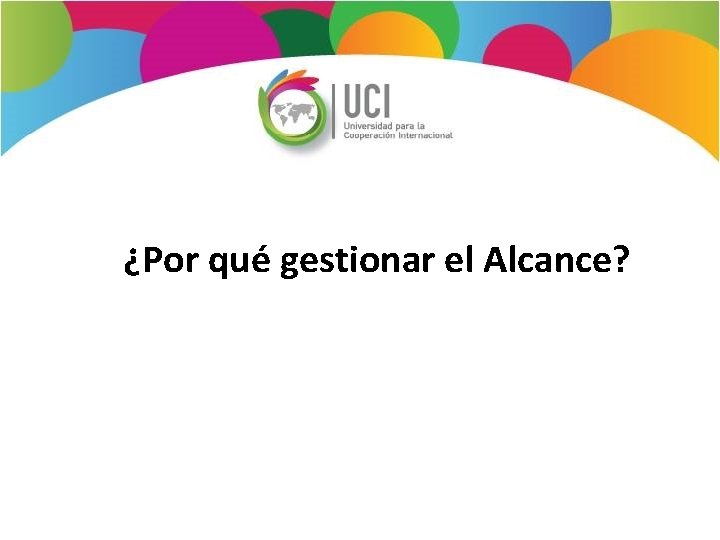 UCI
Universidad para la Cooperación Internacional

¿Por qué gestionar el Alcance?